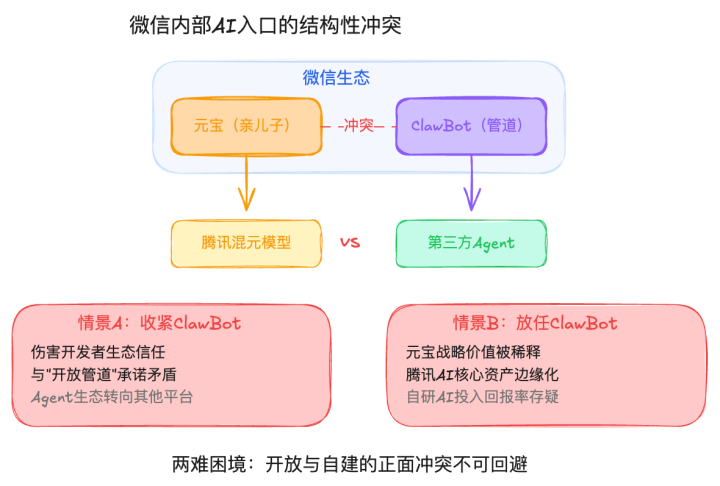 微信内部AI入口的结构性冲突

微信生态

元宝（亲儿子）

-冲突-

ClawBot（管道）

腾讯混元模型

vs

第三方Agent

情景A：收紧ClawBot

伤害开发者生态信任
与"开放管道"承诺矛盾
Agent生态转向其他平台

情景B：放任ClawBot

元宝战略价值被稀释
腾讯AI核心资产边缘化
自研AI投入回报率存疑

两难困境：开放与自建的正面冲突不可回避